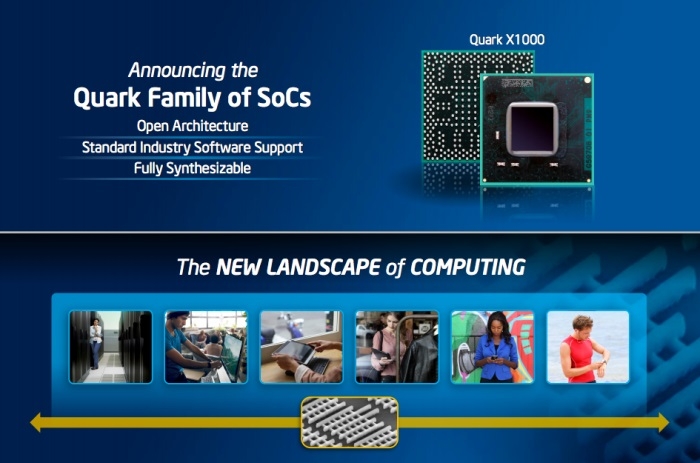 Announcing the
Quark Family of SoCs
Open Architecture
Standard Industry Software Support
Fully Synthesizable

Quark X1000

The NEW LANDSCAPE of COMPUTING